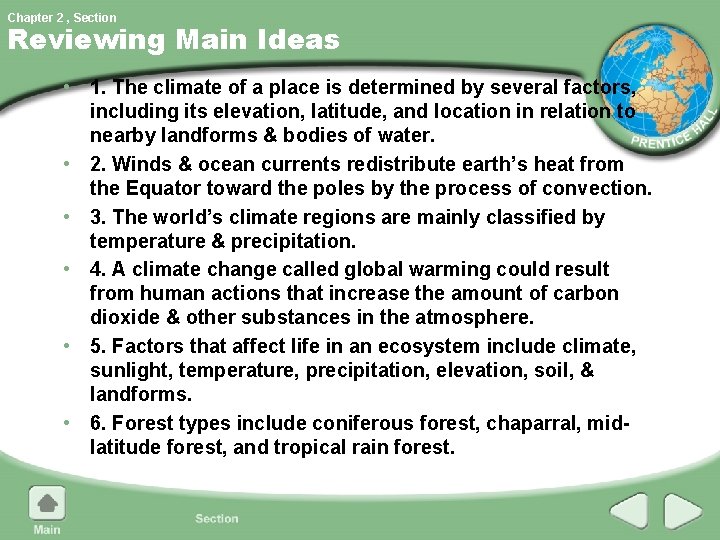 Chapter 2 , Section

Reviewing Main Ideas

PRENTICE HALL

• 1. The climate of a place is determined by several factors, including its elevation, latitude, and location in relation to nearby landforms & bodies of water.

• 2. Winds & ocean currents redistribute earth's heat from the Equator toward the poles by the process of convection.

• 3. The world's climate regions are mainly classified by temperature & precipitation.

• 4. A climate change called global warming could result from human actions that increase the amount of carbon dioxide & other substances in the atmosphere.

• 5. Factors that affect life in an ecosystem include climate, sunlight, temperature, precipitation, elevation, soil, & landforms.

• 6. Forest types include coniferous forest, chaparral, mid-latitude forest, and tropical rain forest.

Main

Section